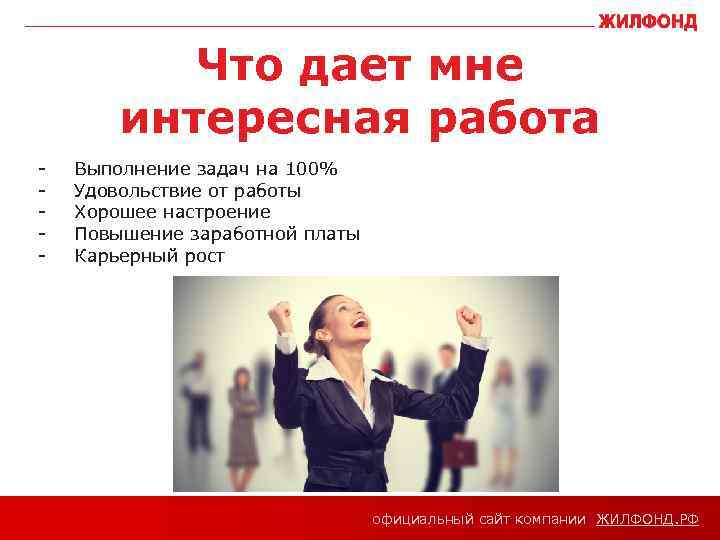 ЖИЛФОНД

Что дает мне интересная работа

- Выполнение задач на 100%
- Удовольствие от работы
- Хорошее настроение
- Повышение заработной платы
- Карьерный рост

официальный сайт компании ЖИЛФОНД.РФ